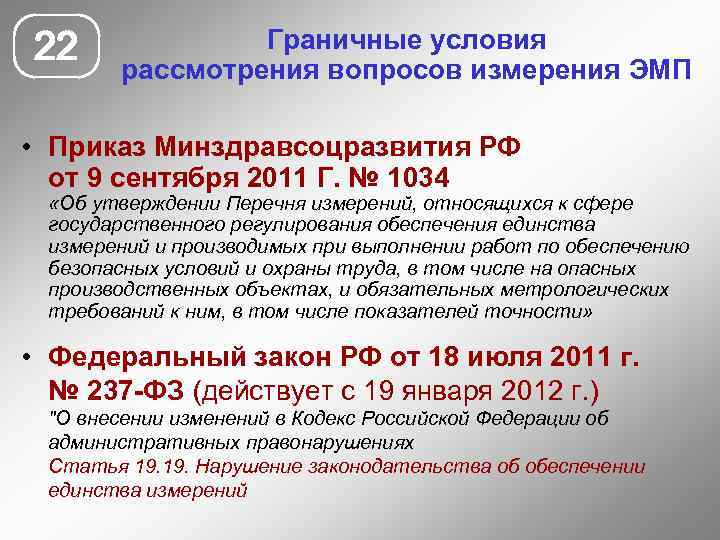 22

Граничные условия рассмотрения вопросов измерения ЭМП

• Приказ Минздравсоцразвития РФ от 9 сентября 2011 Г. № 1034
«Об утверждении Перечня измерений, относящихся к сфере государственного регулирования обеспечения единства измерений и производимых при выполнении работ по обеспечению безопасных условий и охраны труда, в том числе на опасных производственных объектах, и обязательных метрологических требований к ним, в том числе показателей точности»

• Федеральный закон РФ от 18 июля 2011 г. № 237-ФЗ (действует с 19 января 2012 г.)
"О внесении изменений в Кодекс Российской Федерации об административных правонарушениях
Статья 19.19. Нарушение законодательства об обеспечении единства измерений